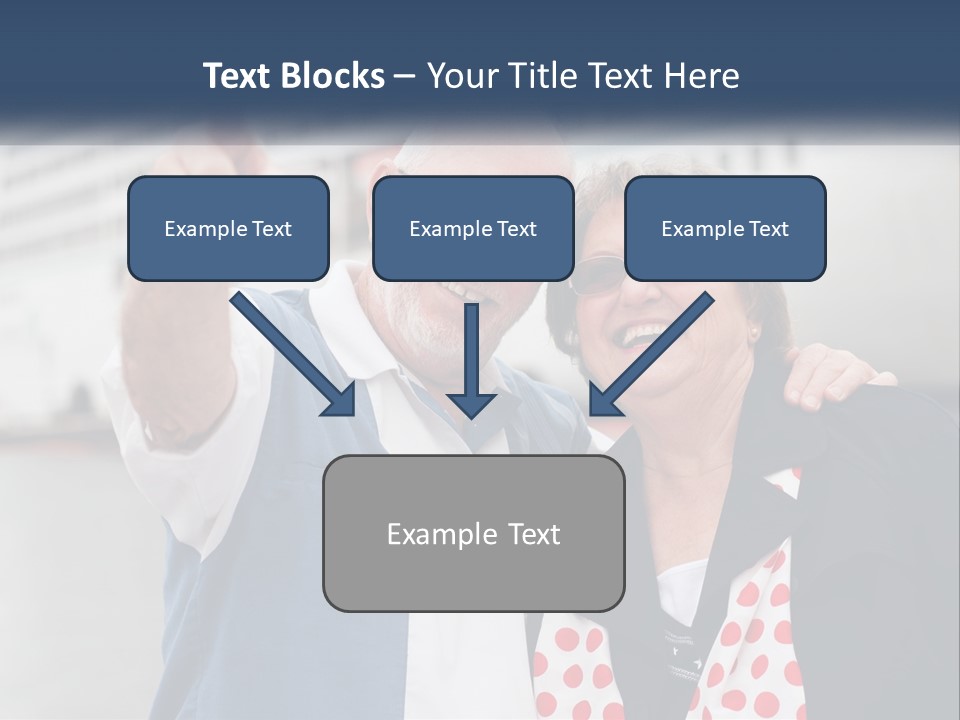 Text Blocks – Your Title Text Here

Example Text

Example Text

Example Text

Example Text